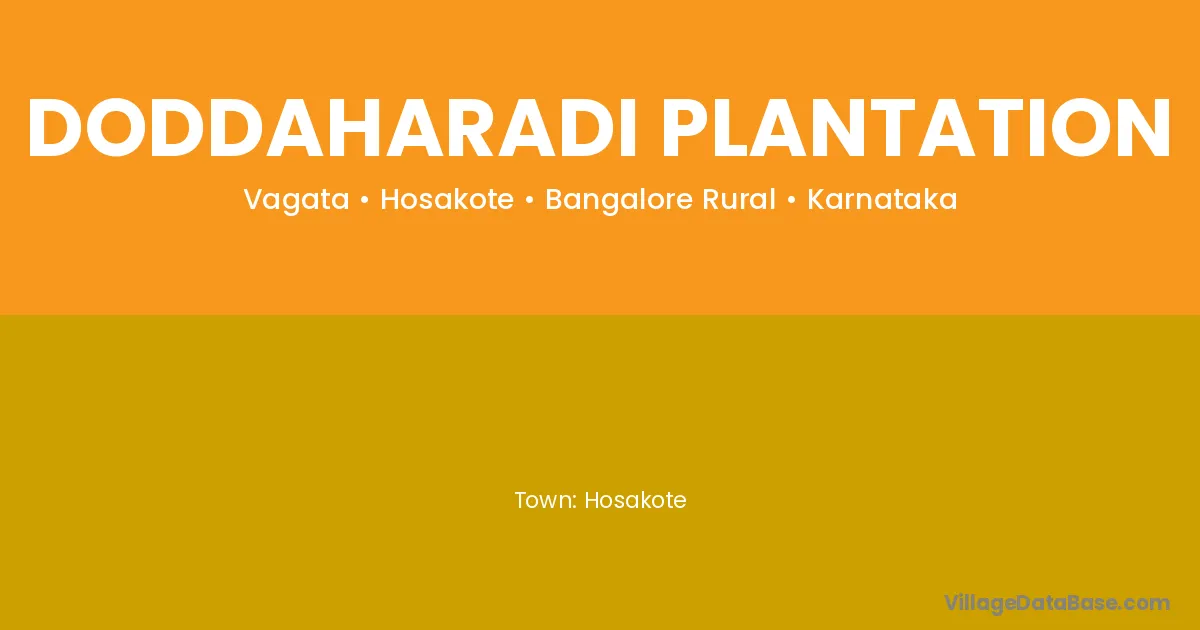 DODDAHARADI PLANTATION

Vagata • Hosakote • Bangalore Rural • Karnataka

Town: Hosakote

VillageDataBase.com